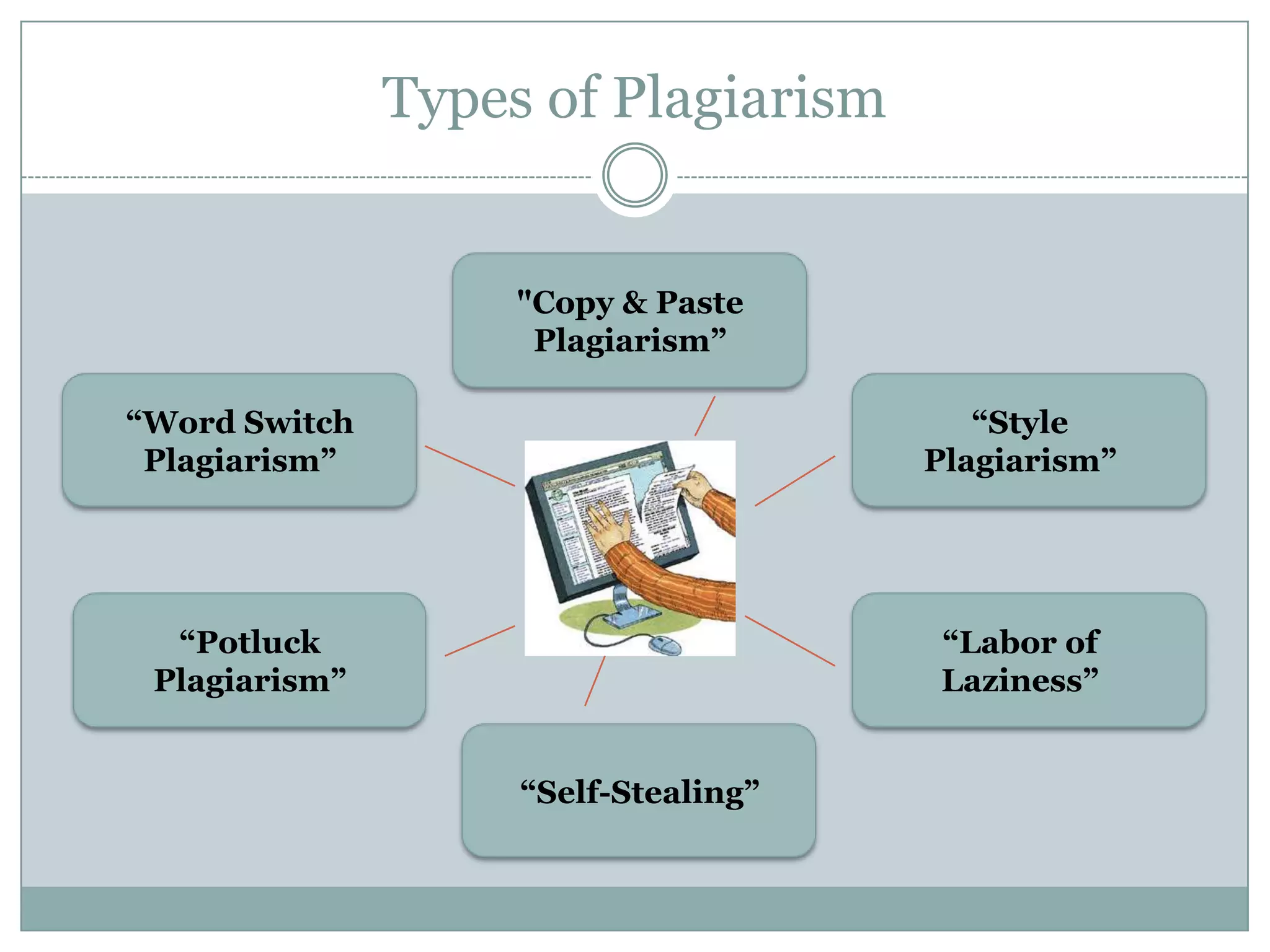 Types of Plagiarism

"Copy & Paste Plagiarism”

“Word Switch Plagiarism”

“Style Plagiarism”

“Potluck Plagiarism”

“Labor of Laziness”

“Self-Stealing”